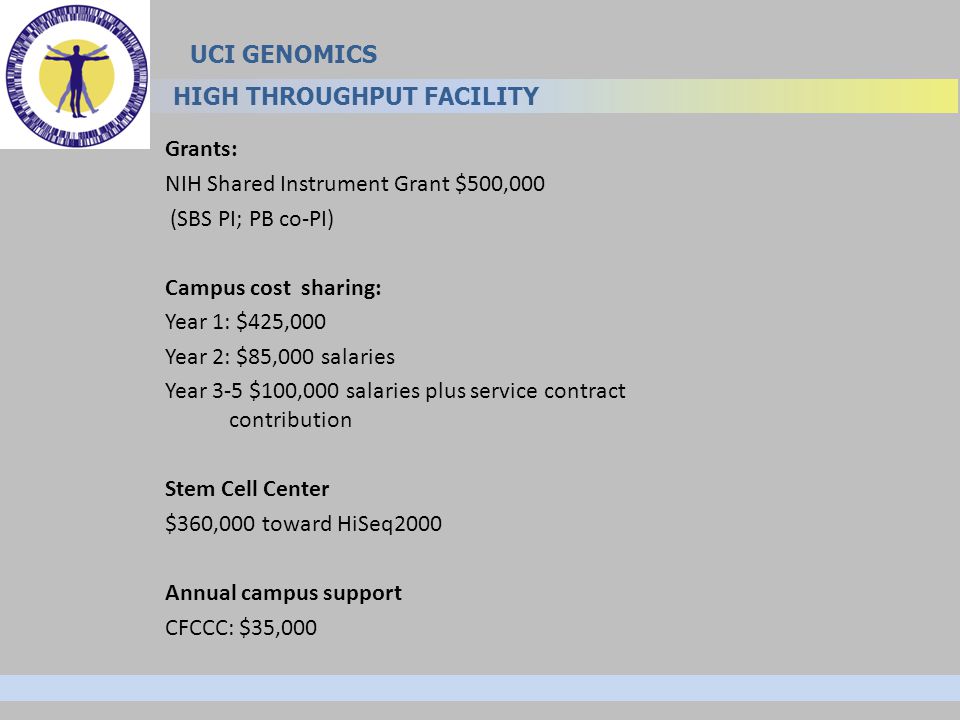 UCI GENOMICS

HIGH THROUGHPUT FACILITY

Grants:

NIH Shared Instrument Grant \$500,000
(SBS PI; PB co-PI)

Campus cost sharing:

Year 1: \$425,000

Year 2: \$85,000 salaries

Year 3-5 \$100,000 salaries plus service contract contribution

Stem Cell Center

\$360,000 toward HiSeq2000

Annual campus support

CFCCC: \$35,000